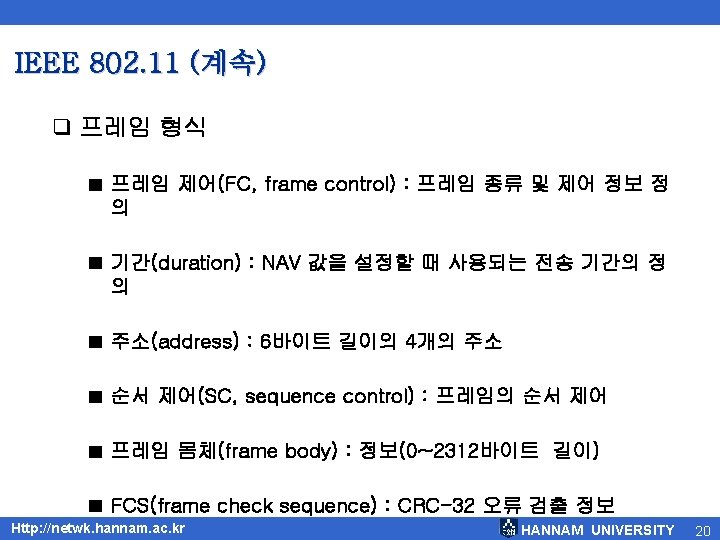 IEEE 802.11 (계속)

❑ 프레임 형식

■ 프레임 제어(FC, frame control) : 프레임 종류 및 제어 정보 정의

■ 기간(duration) : NAV 값을 설정할 때 사용되는 전송 기간의 정의

■ 주소(address) : 6바이트 길이의 4개의 주소

■ 순서 제어(SC, sequence control) : 프레임의 순서 제어

■ 프레임 몸체(frame body) : 정보(0~2312바이트 길이)

■ FCS(frame check sequence) : CRC-32 오류 검출 정보

Http://netwk.hannam.ac.kr

HANNAM UNIVERSITY

20